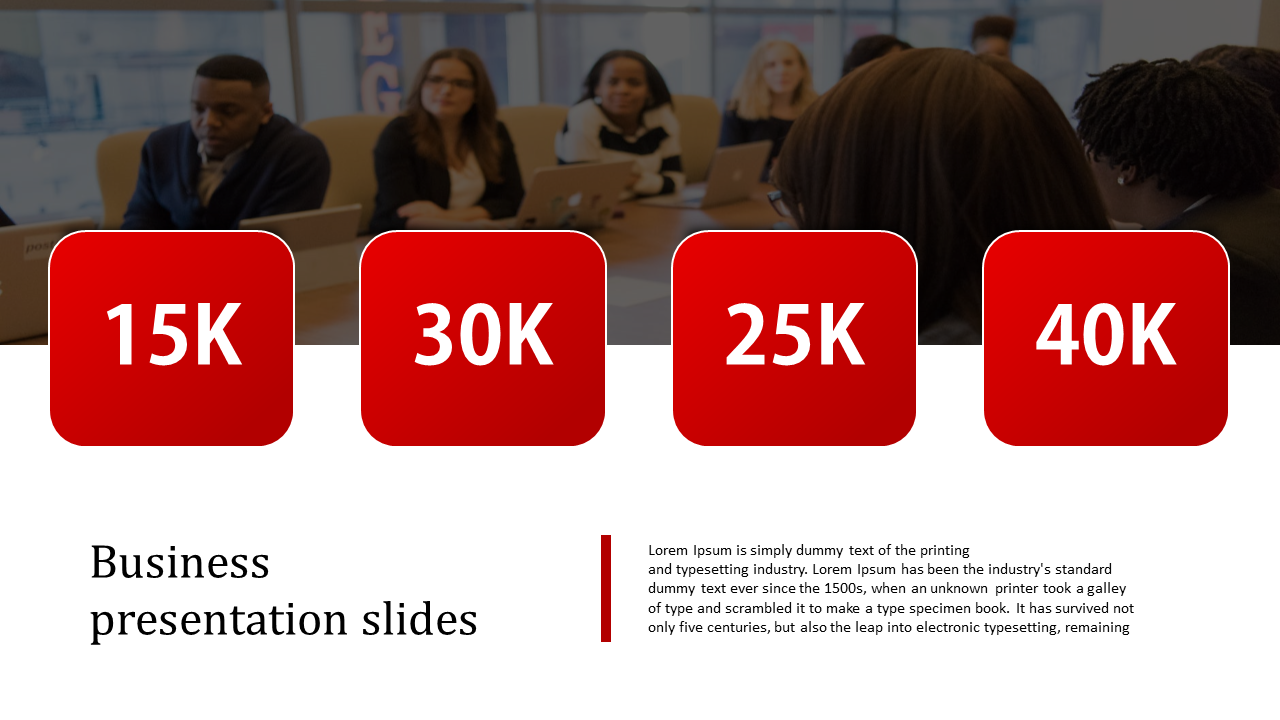 15K

30K

25K

40K

Business presentation slides

Lorem Ipsum is simply dummy text of the printing and typesetting industry. Lorem Ipsum has been the industry's standard dummy text ever since the 1500s, when an unknown printer took a galley of type and scrambled it to make a type specimen book. It has survived not only five centuries, but also the leap into electronic typesetting, remaining